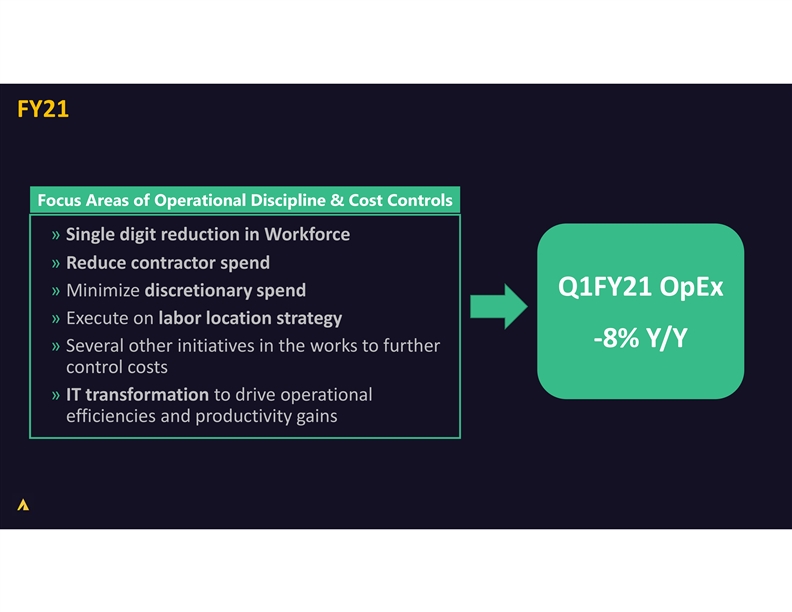 FY21

Focus Areas of Operational Discipline & Cost Controls

» Single digit reduction in Workforce
» Reduce contractor spend
» Minimize discretionary spend
» Execute on labor location strategy
» Several other initiatives in the works to further control costs
» IT transformation to drive operational efficiencies and productivity gains

Q1FY21 OpEx

-8% Y/Y